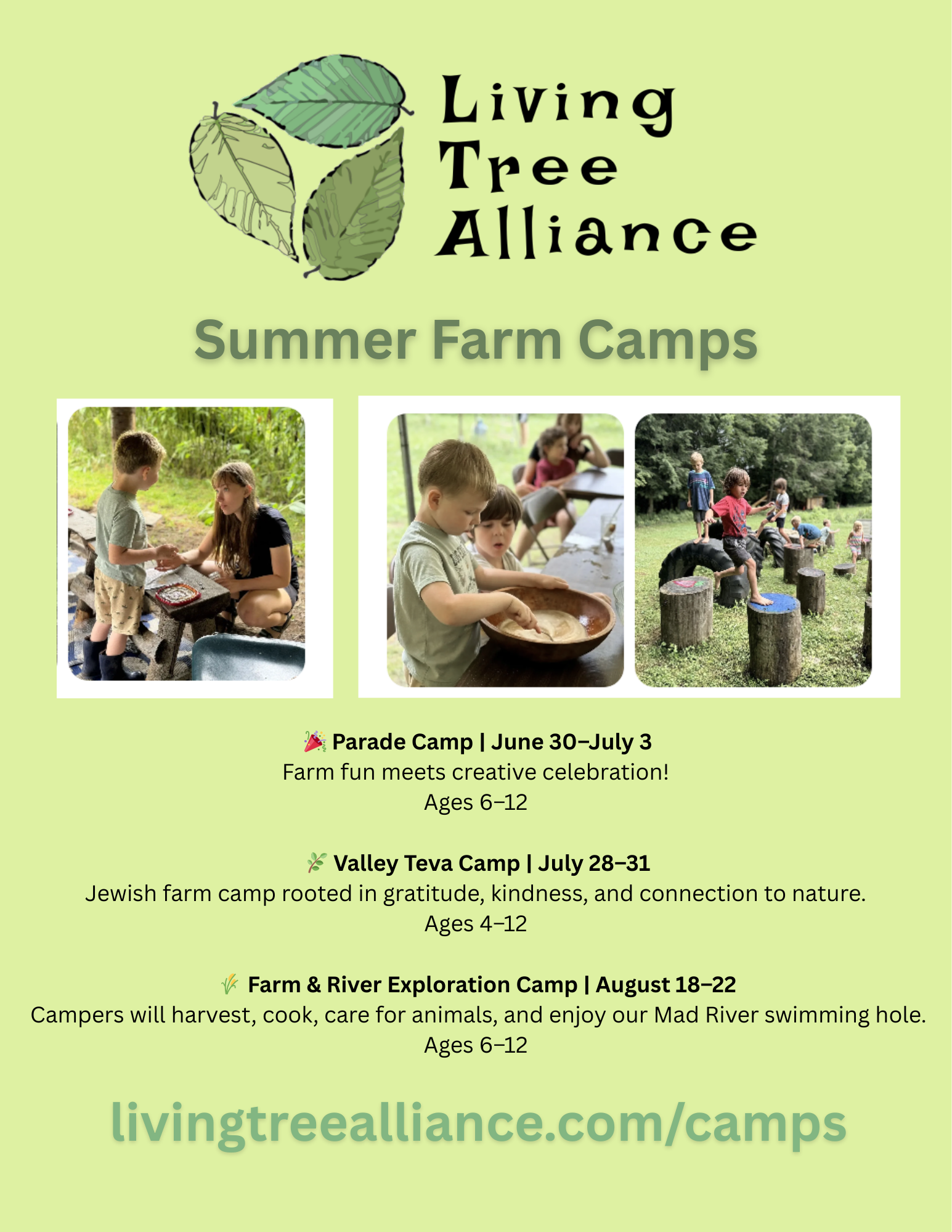 Living Tree Alliance

Summer Farm Camps

🎉 Parade Camp | June 30–July 3
Farm fun meets creative celebration!
Ages 6–12

🌿 Valley Teva Camp | July 28–31
Jewish farm camp rooted in gratitude, kindness, and connection to nature.
Ages 4–12

🌾 Farm & River Exploration Camp | August 18–22
Campers will harvest, cook, care for animals, and enjoy our Mad River swimming hole.
Ages 6–12

livingtreealliance.com/camps